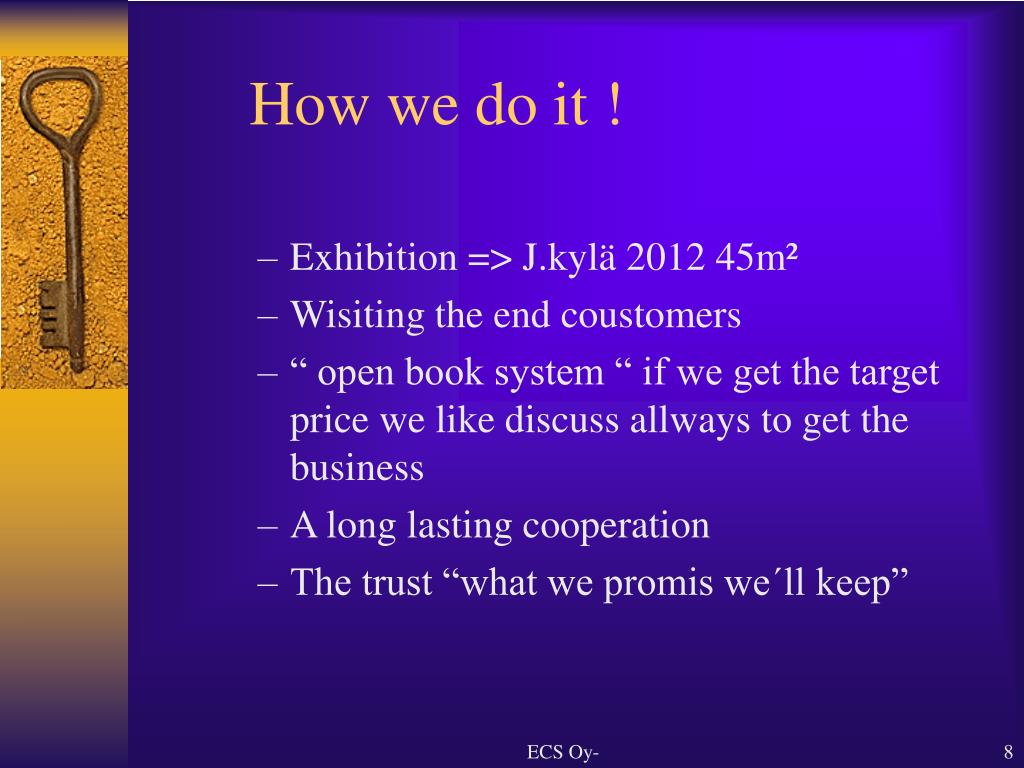 How we do it !

– Exhibition => J.kylä 2012 45m²
– Wisiting the end coustomers
– “ open book system “ if we get the target price we like discuss allways to get the business
– A long lasting cooperation
– The trust “what we promis we´ll keep”

ECS Oy-

8